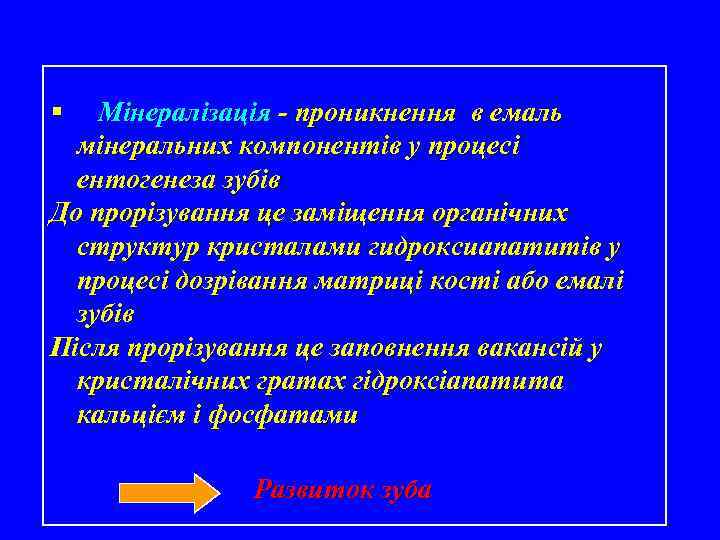 ▪ Мінералізація - проникнення в емаль мінеральних компонентів у процесі ентогенеза зубів

До прорізування це заміщення органічних структур кристалами гидроксиапатитів у процесі дозрівання матриці кості або емалі зубів

Після прорізування це заповнення вакансій у кристалічних гратах гідроксіапатита кальцієм і фосфатами

Развиток зуба